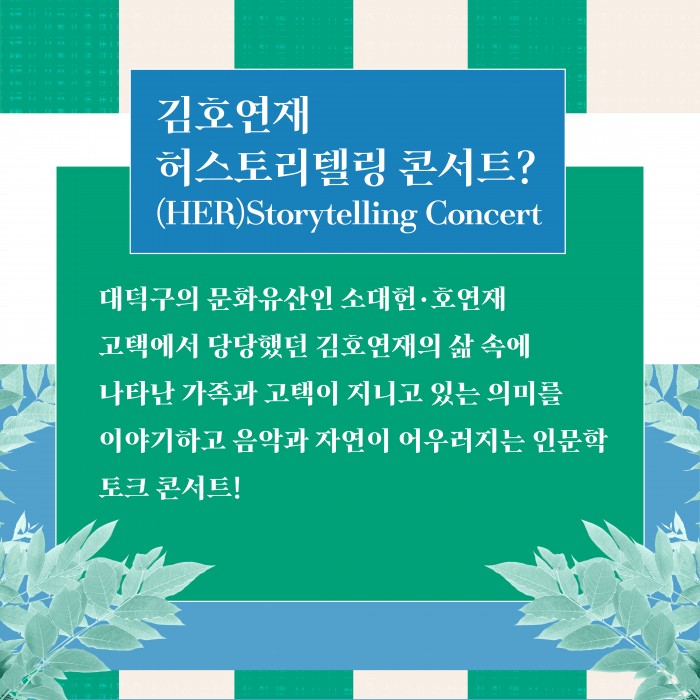 김호연재
허스토리텔링 콘서트?
(HER)Storytelling Concert

대덕구의 문화유산인 소대헌·호연재
고택에서 당당했던 김호연재의 삶 속에
나타난 가족과 고택이 지니고 있는 의미를
이야기하고 음악과 자연이 어우러지는 인문학
토크 콘서트!